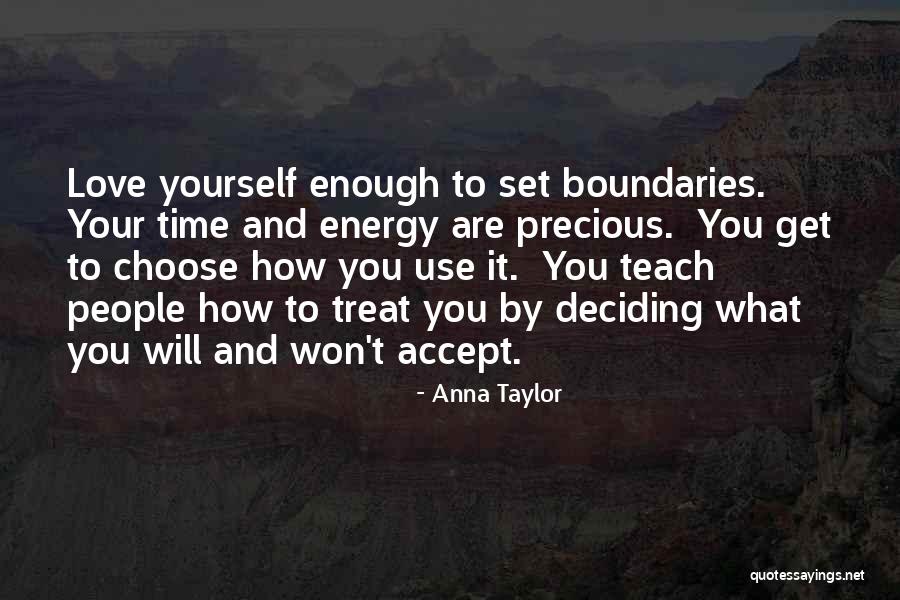 Love yourself enough to set boundaries. Your time and energy are precious. You get to choose how you use it. You teach people how to treat you by deciding what you will and won't accept.

- Anna Taylor

quotessayings.net